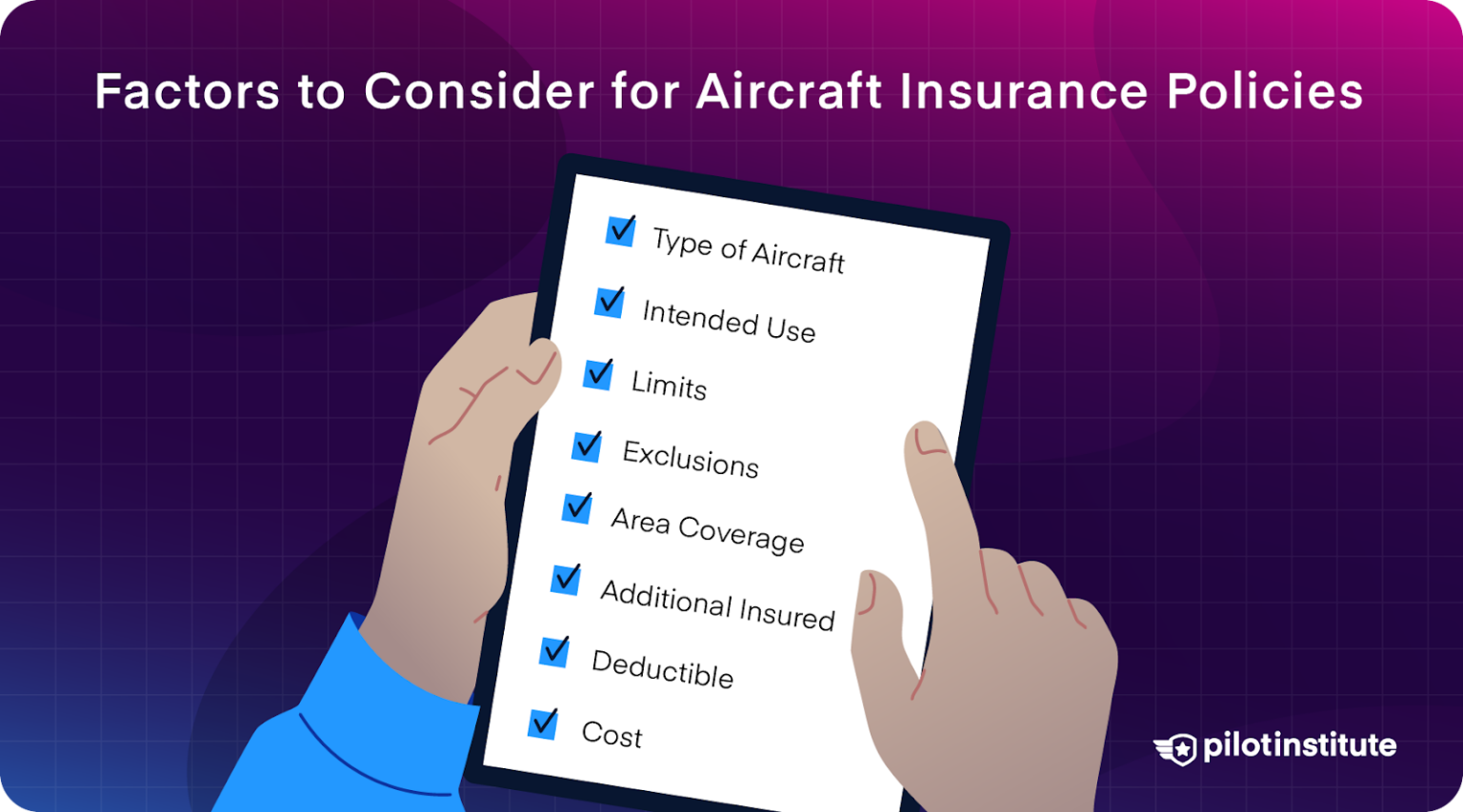 Factors to Consider for Aircraft Insurance Policies

Type of Aircraft
Intended Use
Limits
Exclusions
Area Coverage
Additional Insured
Deductible
Cost

pilotinstitute